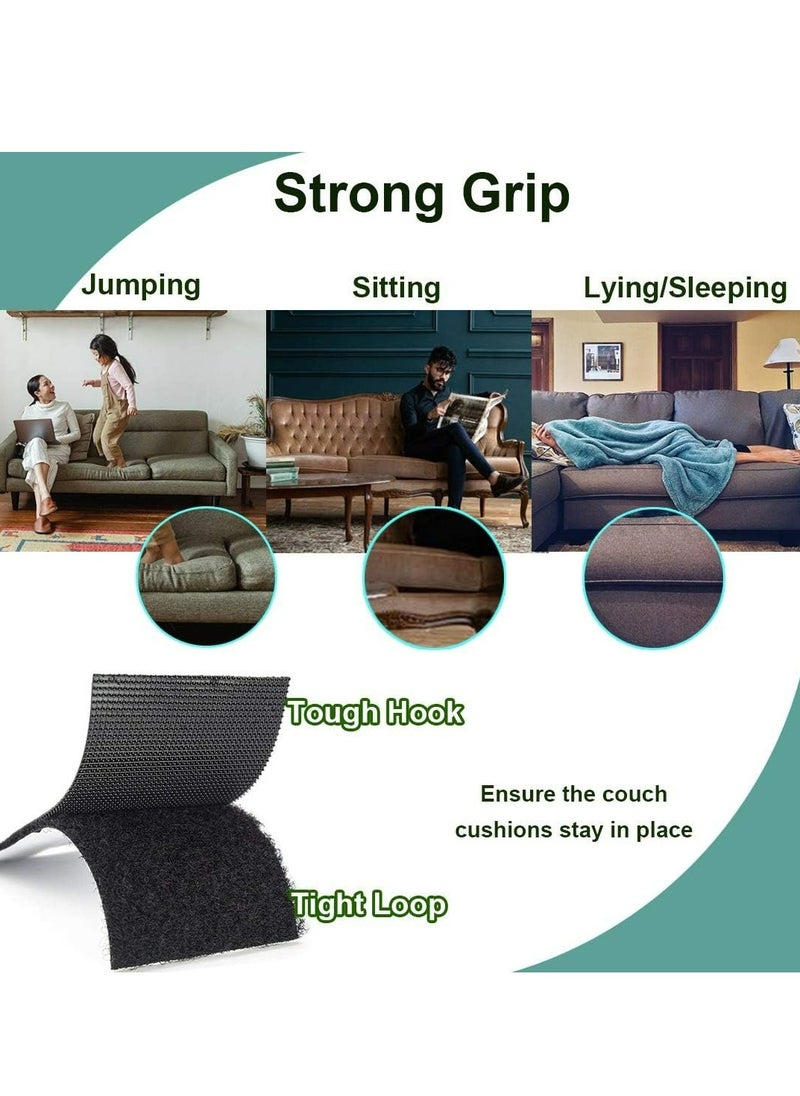 Strong Grip

Jumping

Sitting

Lying/Sleeping

Tough Hook

Ensure the couch cushions stay in place

Tight Loop